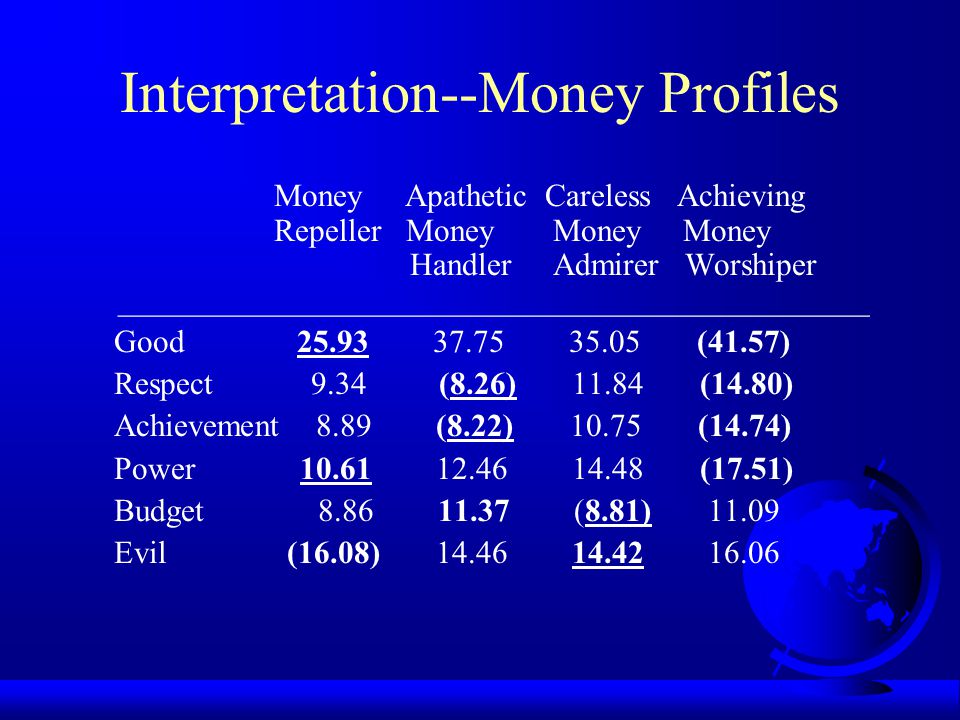 Interpretation--Money Profiles

| | Money Repeller | Apathetic Money Handler | Careless Money Admirer | Achieving Money Worshiper |
|---|---|---|---|---|
| Good | 25.93 | 37.75 | 35.05 | (41.57) |
| Respect | 9.34 | (8.26) | 11.84 | (14.80) |
| Achievement | 8.89 | (8.22) | 10.75 | (14.74) |
| Power | 10.61 | 12.46 | 14.48 | (17.51) |
| Budget | 8.86 | 11.37 | (8.81) | 11.09 |
| Evil | (16.08) | 14.46 | 14.42 | 16.06 |